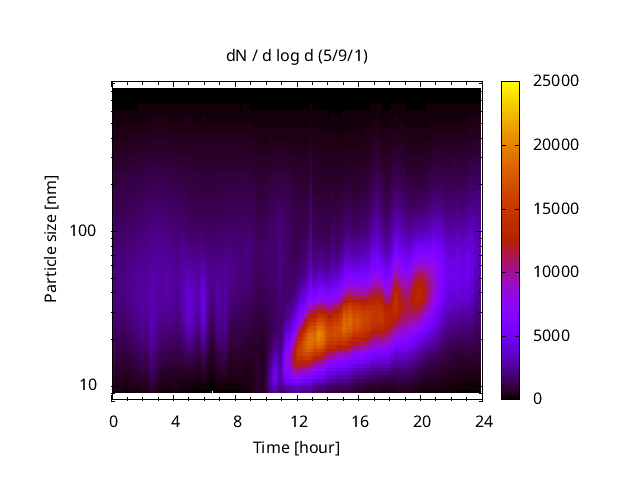 dN / d log d (5/9/1)

Particle size [nm]

100

10

0 4 8 12 16 20 24

Time [hour]

25000
20000
15000
10000
5000
0